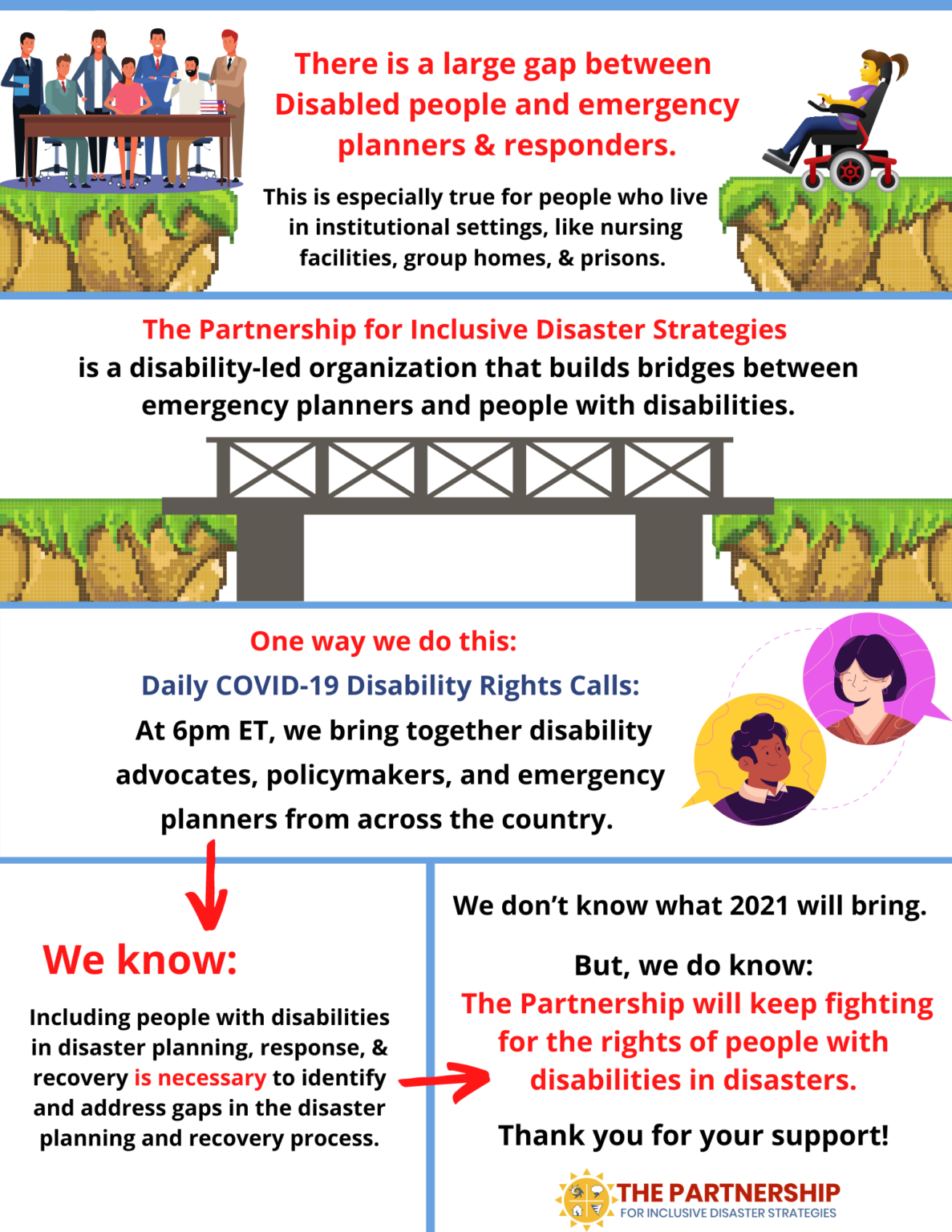 There is a large gap between Disabled people and emergency planners & responders.

This is especially true for people who live in institutional settings, like nursing facilities, group homes, & prisons.

The Partnership for Inclusive Disaster Strategies is a disability-led organization that builds bridges between emergency planners and people with disabilities.

One way we do this:

Daily COVID-19 Disability Rights Calls:

At 6pm ET, we bring together disability advocates, policymakers, and emergency planners from across the country.

We know:

Including people with disabilities in disaster planning, response, & recovery is necessary to identify and address gaps in the disaster planning and recovery process.

We don't know what 2021 will bring.

But, we do know:

The Partnership will keep fighting for the rights of people with disabilities in disasters.

Thank you for your support!

THE PARTNERSHIP FOR INCLUSIVE DISASTER STRATEGIES